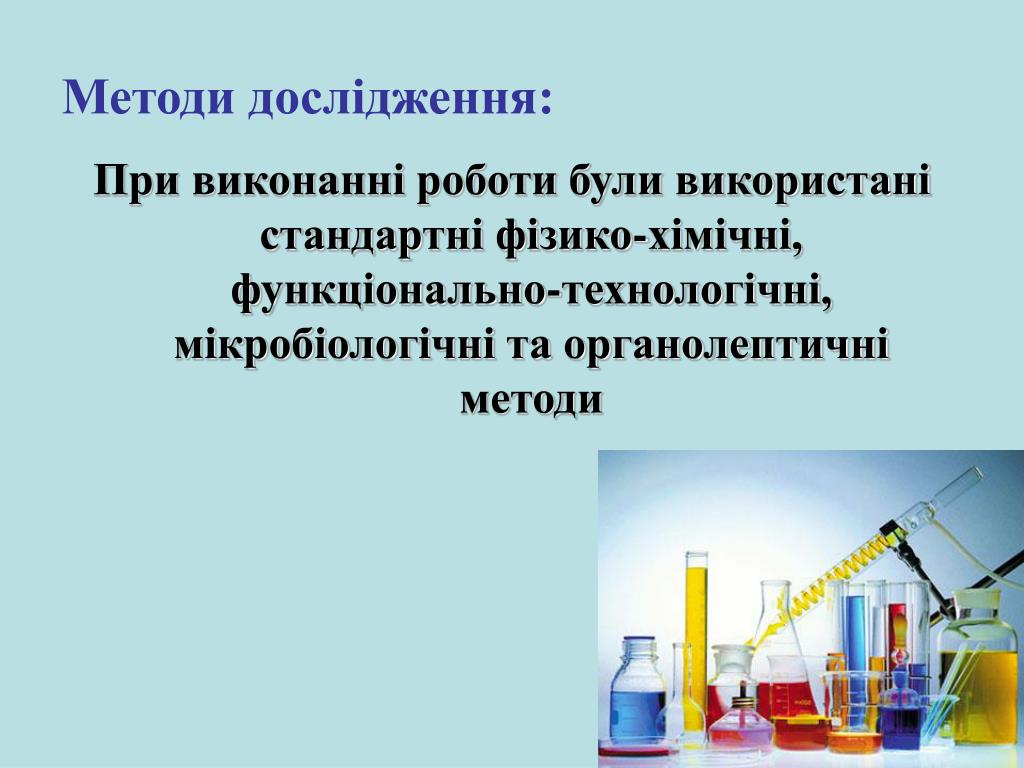 Методи дослідження:

При виконанні роботи були використані стандартні фізико-хімічні, функціонально-технологічні, мікробіологічні та органолептичні методи